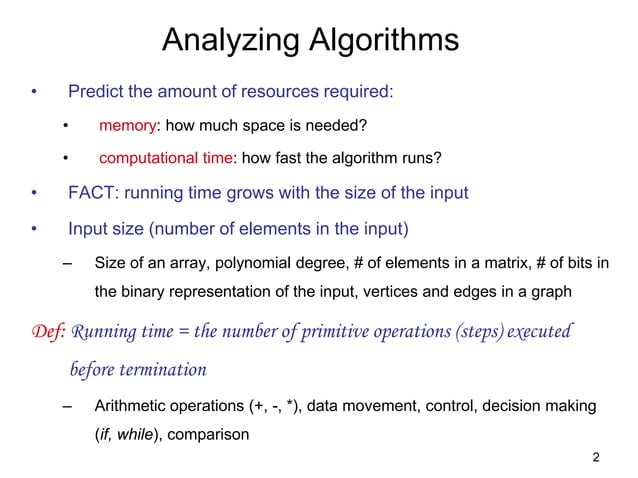 Analyzing Algorithms

• Predict the amount of resources required:

• memory: how much space is needed?

• computational time: how fast the algorithm runs?

• FACT: running time grows with the size of the input

• Input size (number of elements in the input)

– Size of an array, polynomial degree, # of elements in a matrix, # of bits in the binary representation of the input, vertices and edges in a graph

Def: Running time = the number of primitive operations (steps) executed before termination

– Arithmetic operations (+, -, *), data movement, control, decision making (if, while), comparison

2